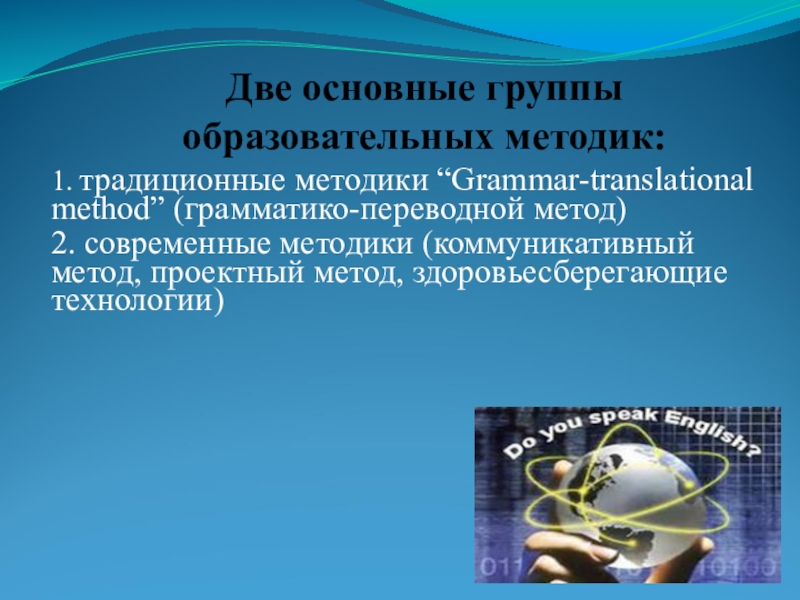 Две основные группы образовательных методик:

1. традиционные методики “Grammar-translational method” (грамматико-переводной метод)

2. современные методики (коммуникативный метод, проектный метод, здоровьесберегающие технологии)

Do you speak English?

011 10100